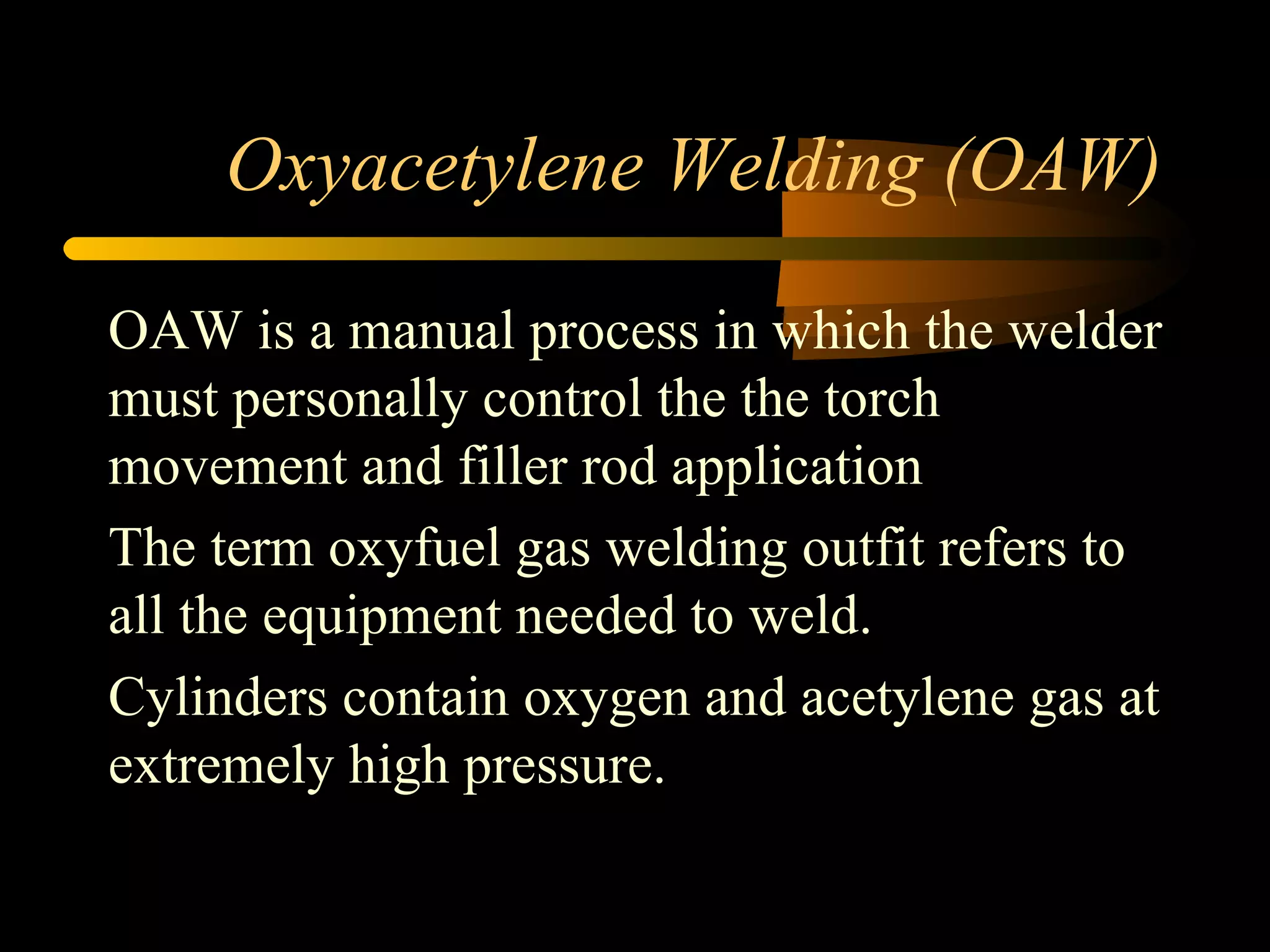 Oxyacetylene Welding (OAW)

OAW is a manual process in which the welder must personally control the the torch movement and filler rod application

The term oxyfuel gas welding outfit refers to all the equipment needed to weld.

Cylinders contain oxygen and acetylene gas at extremely high pressure.